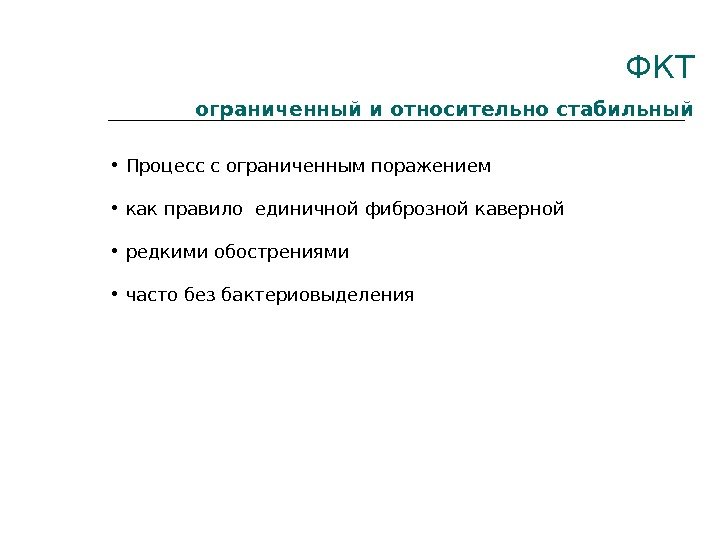 ФКТ

ограниченный и относительно стабильный

• Процесс с ограниченным поражением

• как правило единичной фиброзной каверной

• редкими обострениями

• часто без бактериовыделения